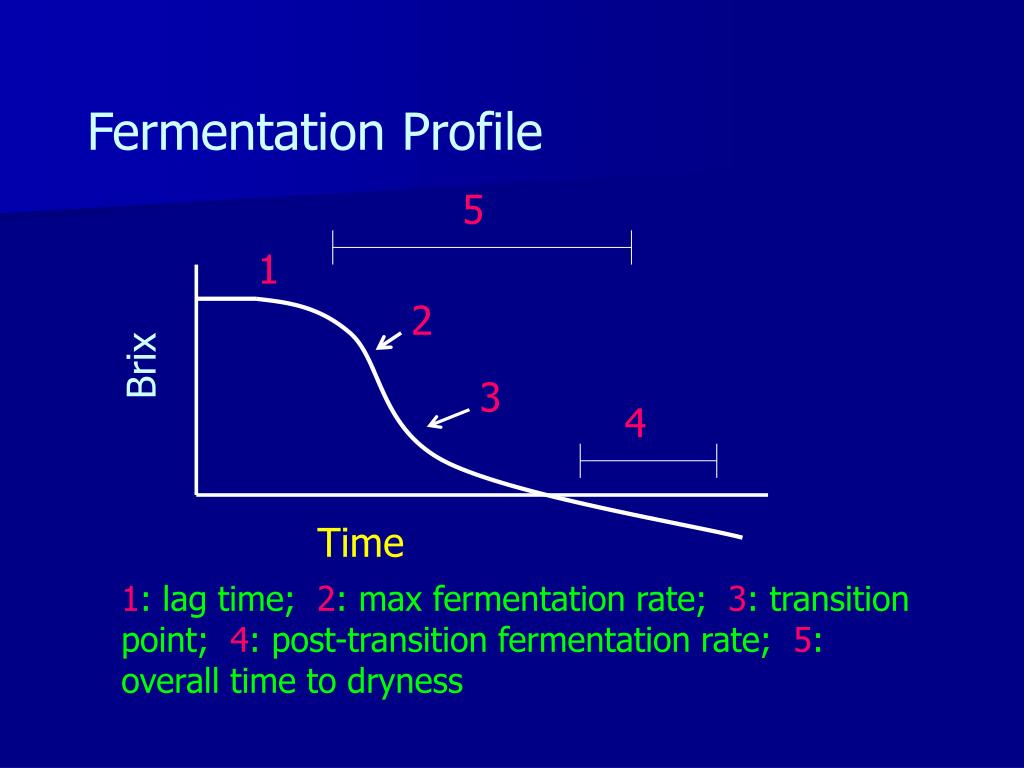 Fermentation Profile

5

1

2

Brix

3

4

Time

1: lag time; 2: max fermentation rate; 3: transition point; 4: post-transition fermentation rate; 5: overall time to dryness